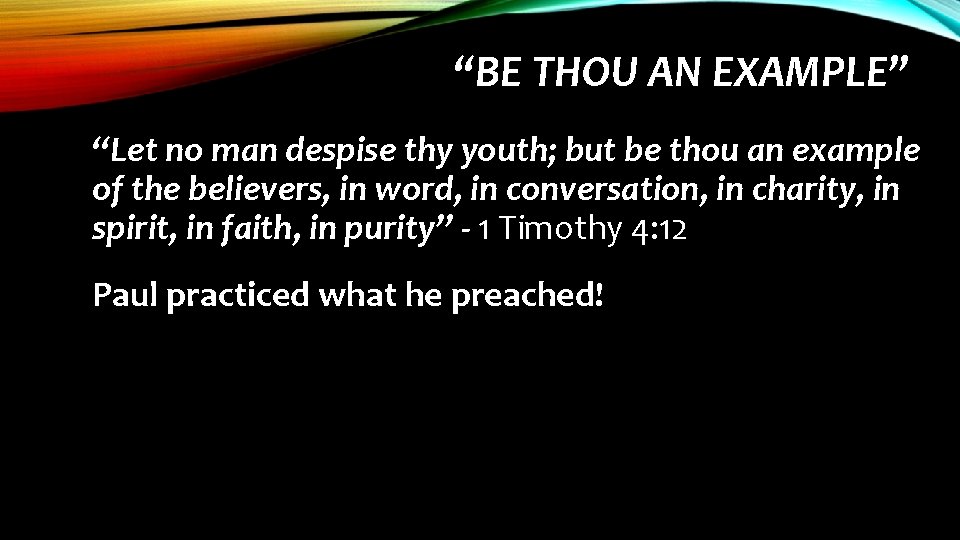 “BE THOU AN EXAMPLE”

“Let no man despise thy youth; but be thou an example of the believers, in word, in conversation, in charity, in spirit, in faith, in purity” - 1 Timothy 4:12

Paul practiced what he preached!